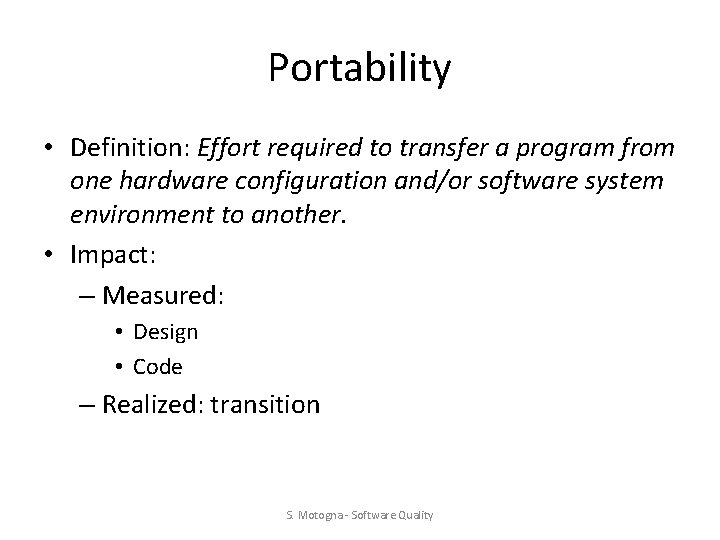 Portability

• Definition: Effort required to transfer a program from one hardware configuration and/or software system environment to another.

• Impact:

– Measured:

• Design

• Code

– Realized: transition

S. Motogna - Software Quality